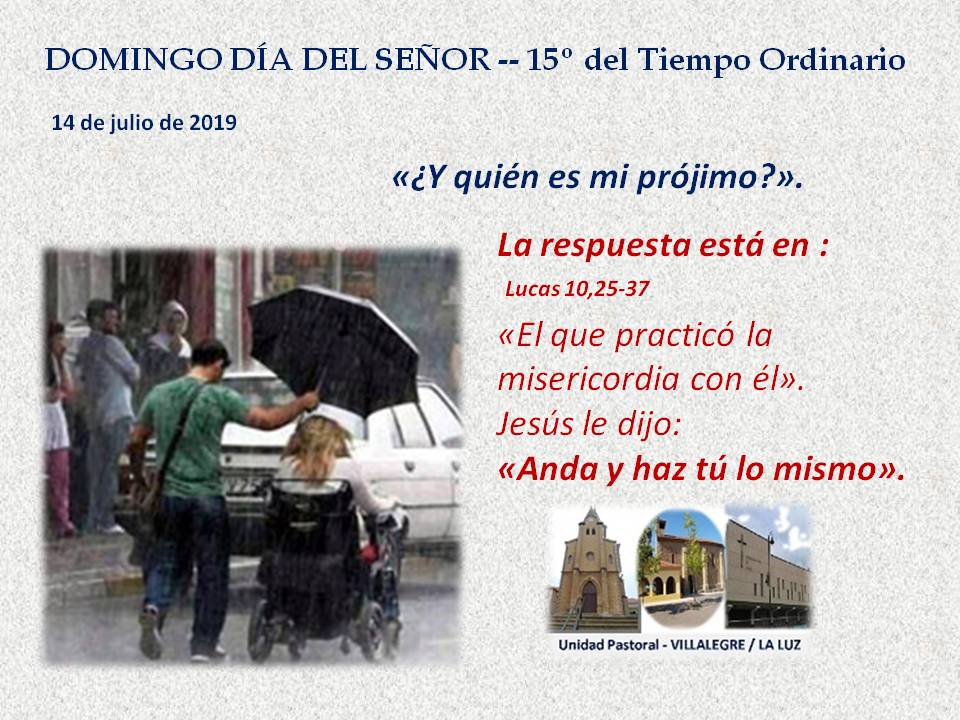 DOMINGO DÍA DEL SEÑOR -- 15º del Tiempo Ordinario

14 de julio de 2019

«¿Y quién es mi prójimo?».

La respuesta está en :

Lucas 10,25-37

«El que practicó la misericordia con él».
Jesús le dijo:
«Anda y haz tú lo mismo».

Unidad Pastoral - VILLALEGRE / LA LUZ